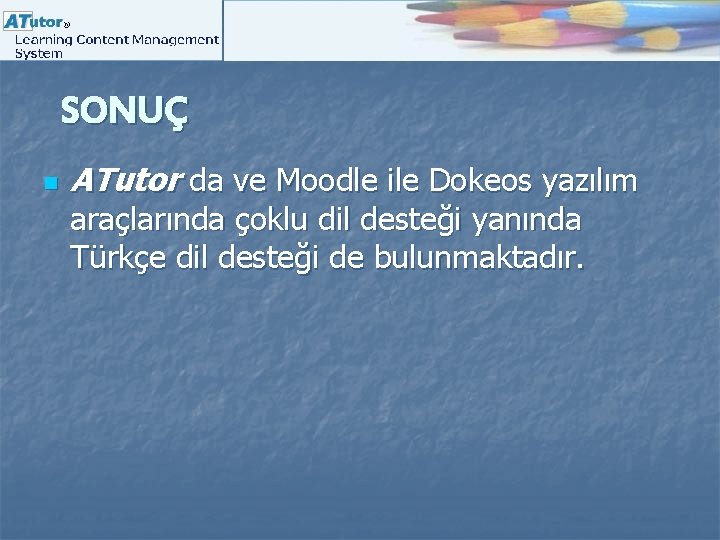 ATutor®
Learning Content Management System

SONUÇ

ATutor da ve Moodle ile Dokeos yazılım araçlarında çoklu dil desteği yanında Türkçe dil desteği de bulunmaktadır.